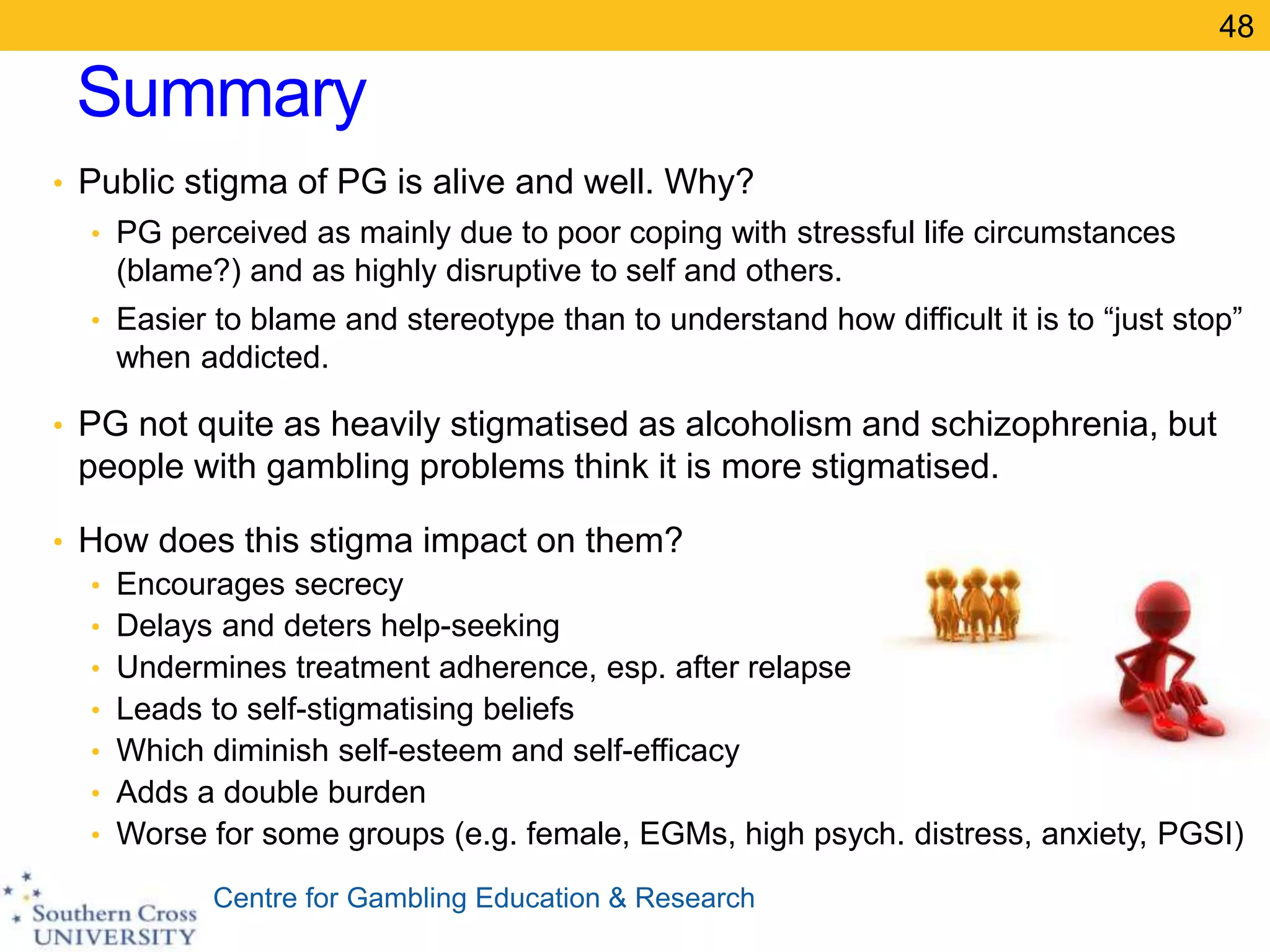 48

Summary

• Public stigma of PG is alive and well. Why?
  • PG perceived as mainly due to poor coping with stressful life circumstances (blame?) and as highly disruptive to self and others.
  • Easier to blame and stereotype than to understand how difficult it is to “just stop” when addicted.

• PG not quite as heavily stigmatised as alcoholism and schizophrenia, but people with gambling problems think it is more stigmatised.

• How does this stigma impact on them?
  • Encourages secrecy
  • Delays and deters help-seeking
  • Undermines treatment adherence, esp. after relapse
  • Leads to self-stigmatising beliefs
  • Which diminish self-esteem and self-efficacy
  • Adds a double burden
  • Worse for some groups (e.g. female, EGMs, high psych. distress, anxiety, PGSI)

Southern Cross UNIVERSITY

Centre for Gambling Education & Research